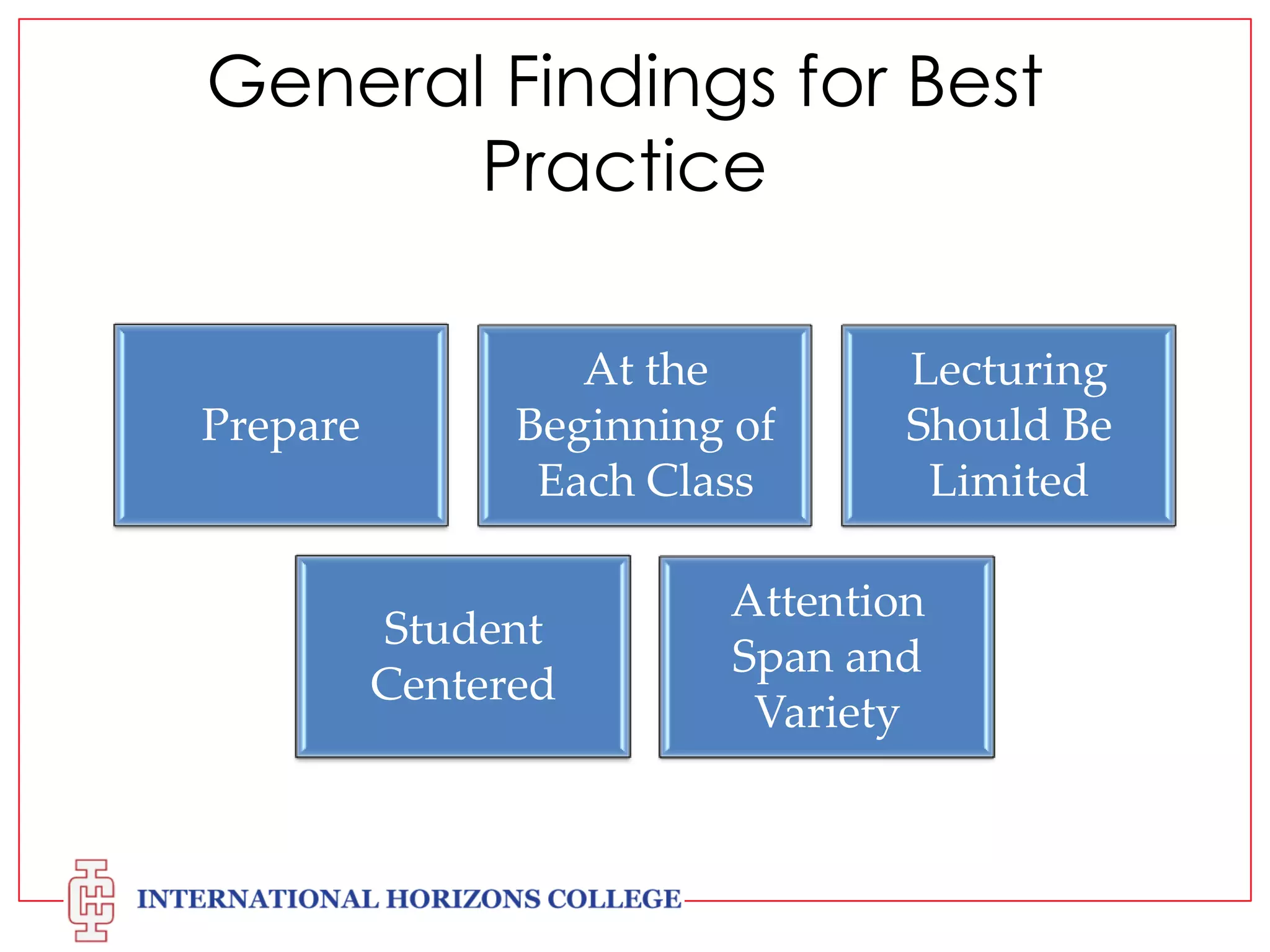 General Findings for Best Practice

Prepare

At the Beginning of Each Class

Lecturing Should Be Limited

Student Centered

Attention Span and Variety

INTERNATIONAL HORIZONS COLLEGE